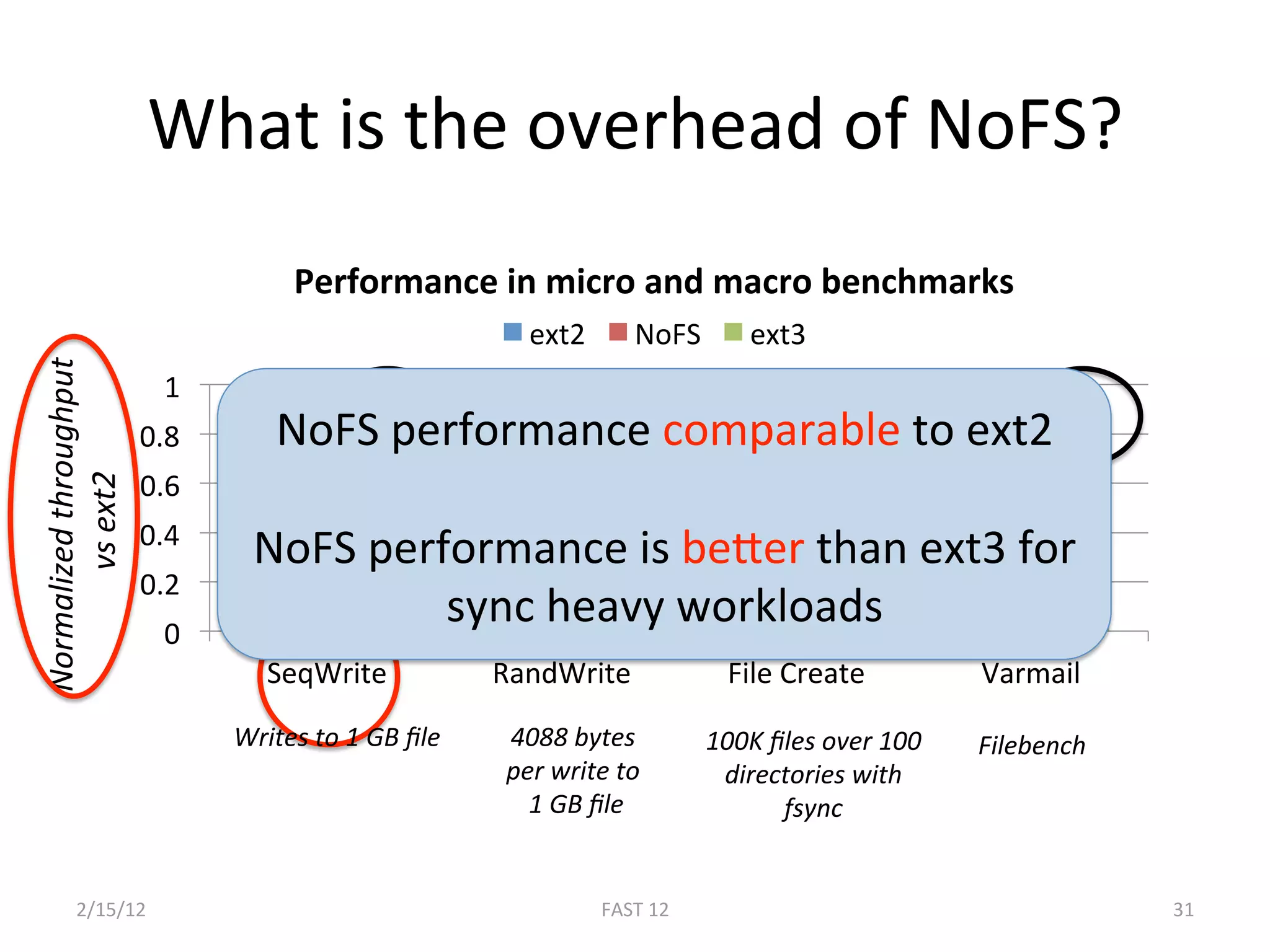 What is the overhead of NoFS?

Performance in micro and macro benchmarks

ext2 NoFS ext3

Normalized throughput vs ext2

1
0.8
0.6
0.4
0.2
0

NoFS performance comparable to ext2

NoFS performance is better than ext3 for sync heavy workloads

SeqWrite
RandWrite
File Create
Varmail

Writes to 1 GB file

4088 bytes per write to 1 GB file

100K files over 100 directories with fsync

Filebench

2/15/12

FAST 12

31